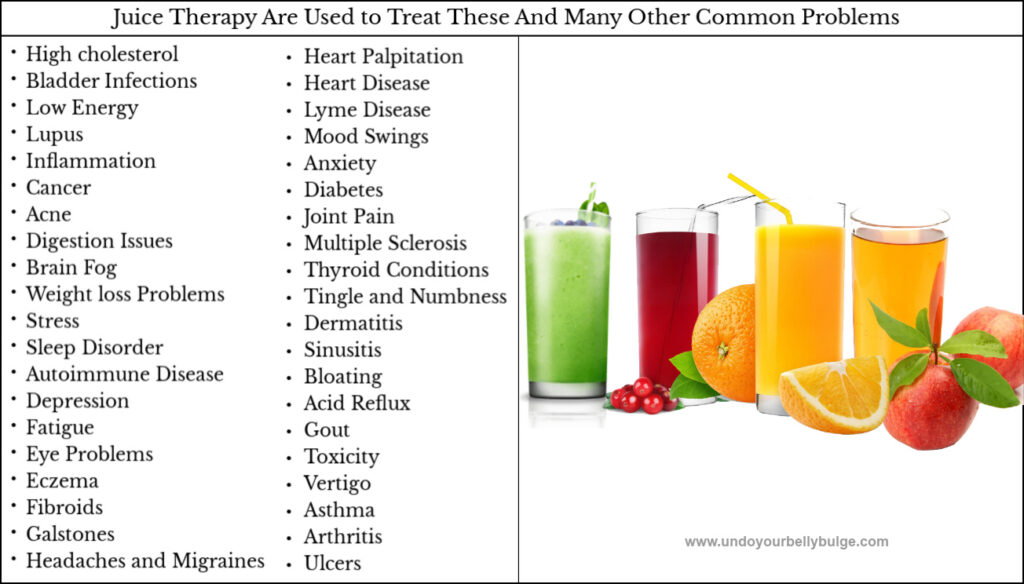 Juice Therapy Are Used to Treat These And Many Other Common Problems

• High cholesterol
• Bladder Infections
• Low Energy
• Lupus
• Inflammation
• Cancer
• Acne
• Digestion Issues
• Brain Fog
• Weight loss Problems
• Stress
• Sleep Disorder
• Autoimmune Disease
• Depression
• Fatigue
• Eye Problems
• Eczema
• Fibroids
• Galstones
• Headaches and Migraines

• Heart Palpitation
• Heart Disease
• Lyme Disease
• Mood Swings
• Anxiety
• Diabetes
• Joint Pain
• Multiple Sclerosis
• Thyroid Conditions
• Tingle and Numbness
• Dermatitis
• Sinusitis
• Bloating
• Acid Reflux
• Gout
• Toxicity
• Vertigo
• Asthma
• Arthritis
• Ulcers

www.undoyourbellybulge.com